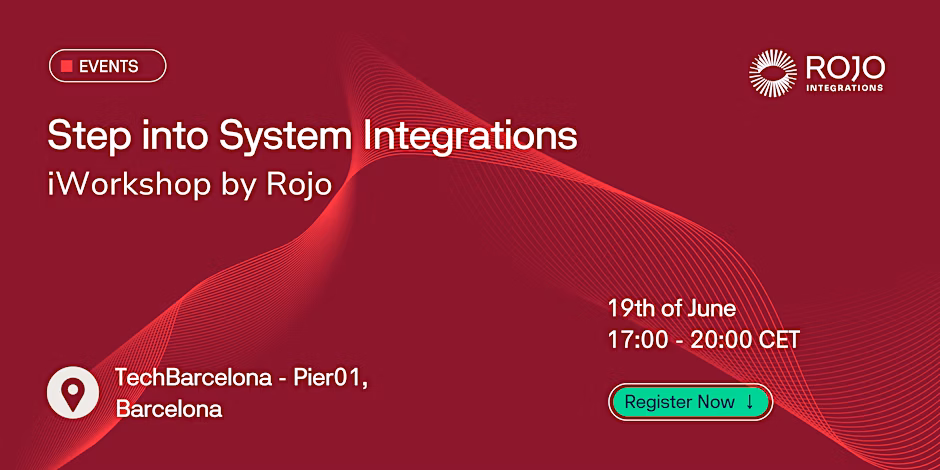 EVENTS

ROJO
INTEGRATIONS

Step into System Integrations
iWorkshop by Rojo

19th of June
17:00 - 20:00 CET

TechBarcelona - Pier01, Barcelona

Register Now ↓